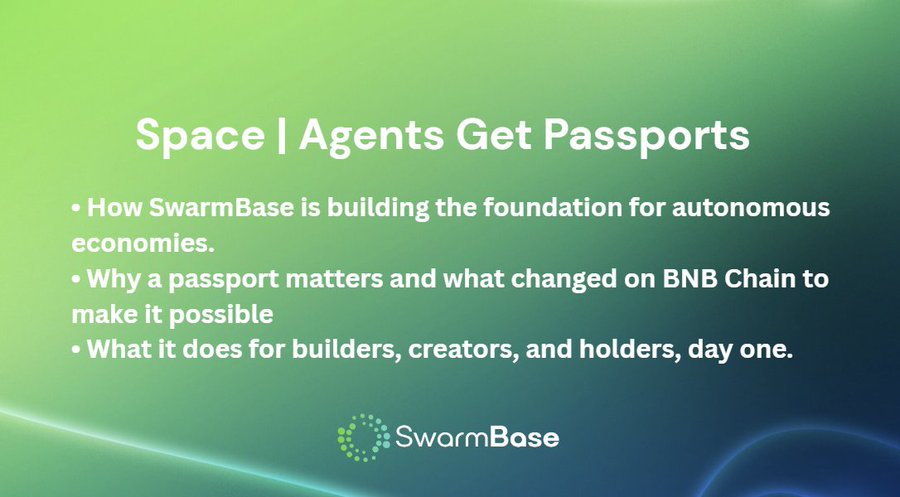 Space | Agents Get Passports

• How SwarmBase is building the foundation for autonomous economies.
• Why a passport matters and what changed on BNB Chain to make it possible
• What it does for builders, creators, and holders, day one.

SwarmBase